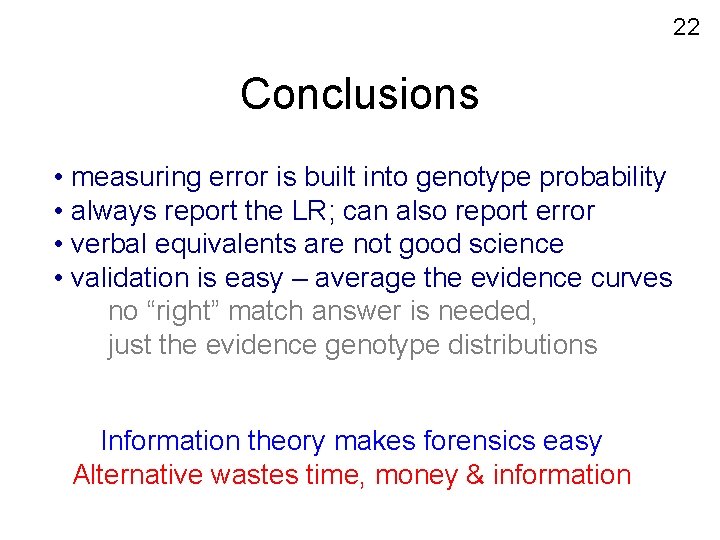 22

Conclusions

• measuring error is built into genotype probability
• always report the LR; can also report error
• verbal equivalents are not good science
• validation is easy – average the evidence curves
no “right” match answer is needed,
just the evidence genotype distributions

Information theory makes forensics easy
Alternative wastes time, money & information